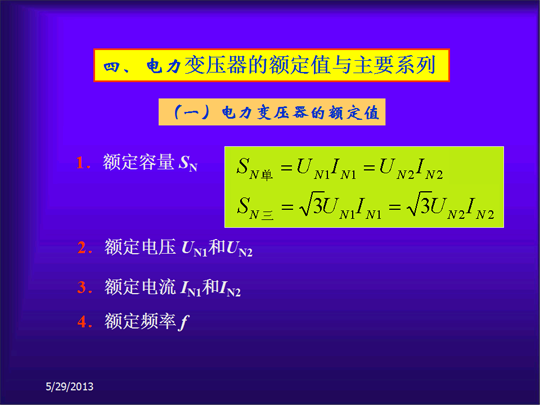 四、电力变压器的额定值与主要系列

（一）电力变压器的额定值

1．额定容量 $S_N$

$S_{N单} = U_{N1}I_{N1} = U_{N2}I_{N2}$

$S_{N三} = \sqrt{3}U_{N1}I_{N1} = \sqrt{3}U_{N2}I_{N2}$

2．额定电压 $U_{N1}$和$U_{N2}$

3．额定电流 $I_{N1}$和$I_{N2}$

4．额定频率 $f$

5/29/2013